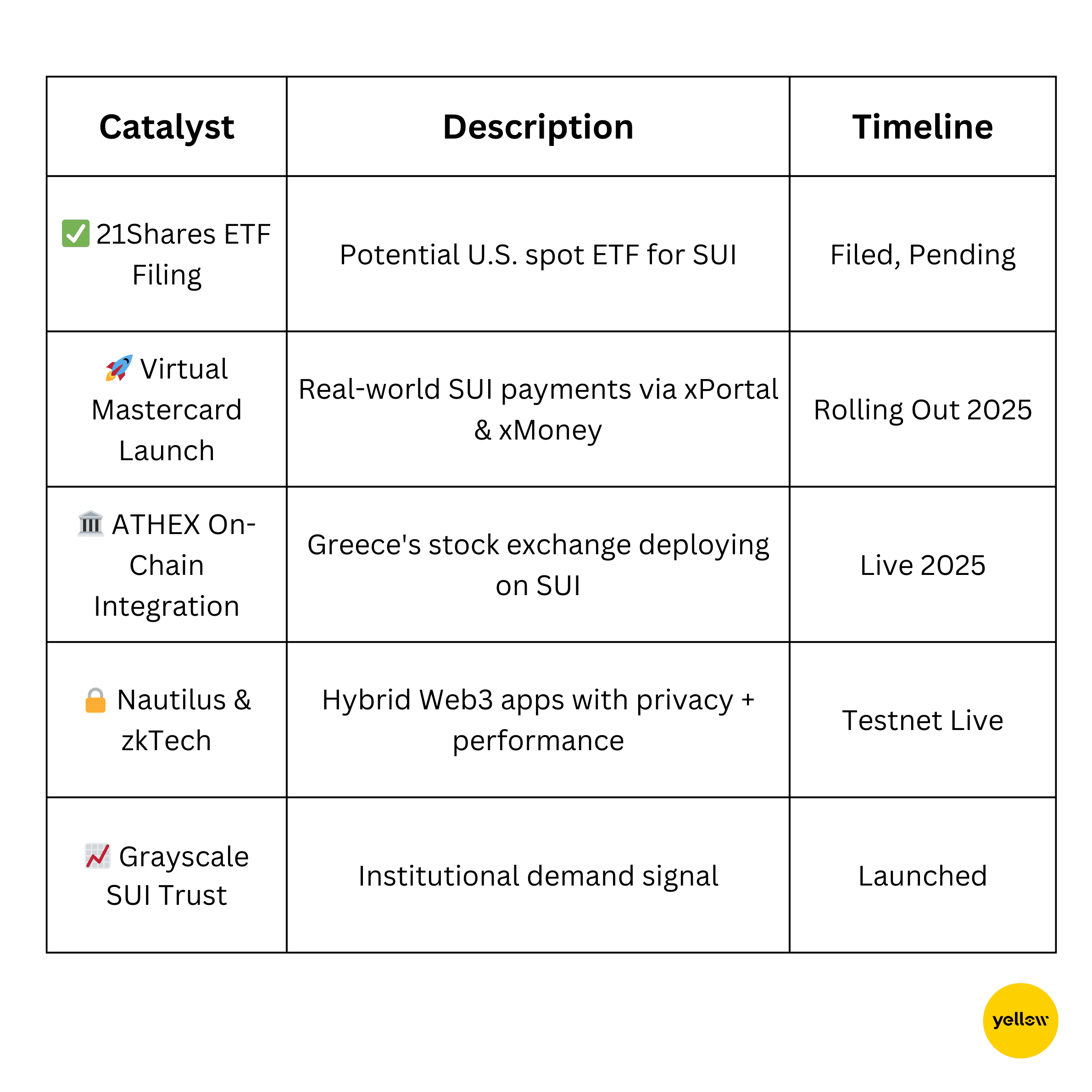 | Catalyst | Description | Timeline |
|---|---|---|
| ✅ 21Shares ETF Filing | Potential U.S. spot ETF for SUI | Filed, Pending |
| 🚀 Virtual Mastercard Launch | Real-world SUI payments via xPortal & xMoney | Rolling Out 2025 |
| 🏛️ ATHEX On-Chain Integration | Greece's stock exchange deploying on SUI | Live 2025 |
| 🔒 Nautilus & zkTech | Hybrid Web3 apps with privacy + performance | Testnet Live |
| 📈 Grayscale SUI Trust | Institutional demand signal | Launched |

yellow